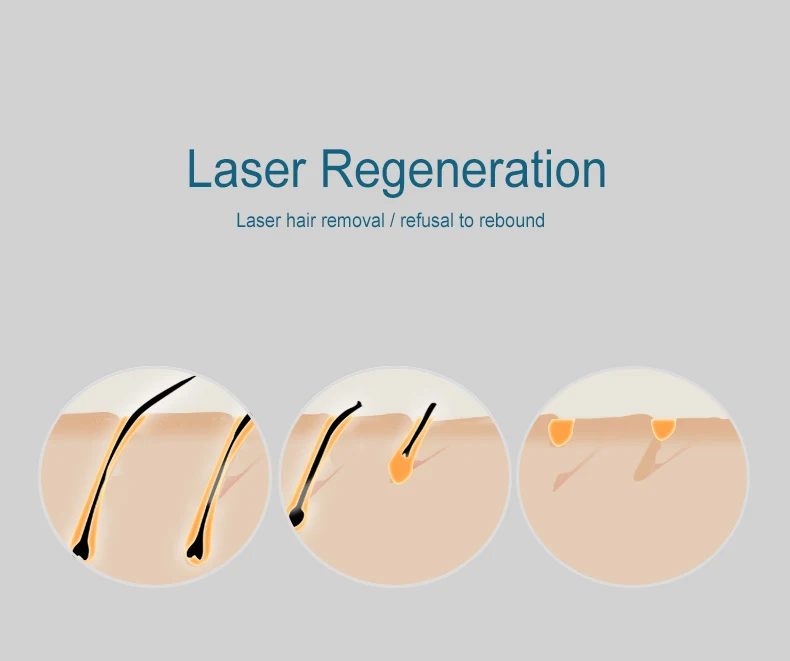 Laser Regeneration

Laser hair removal / refusal to rebound